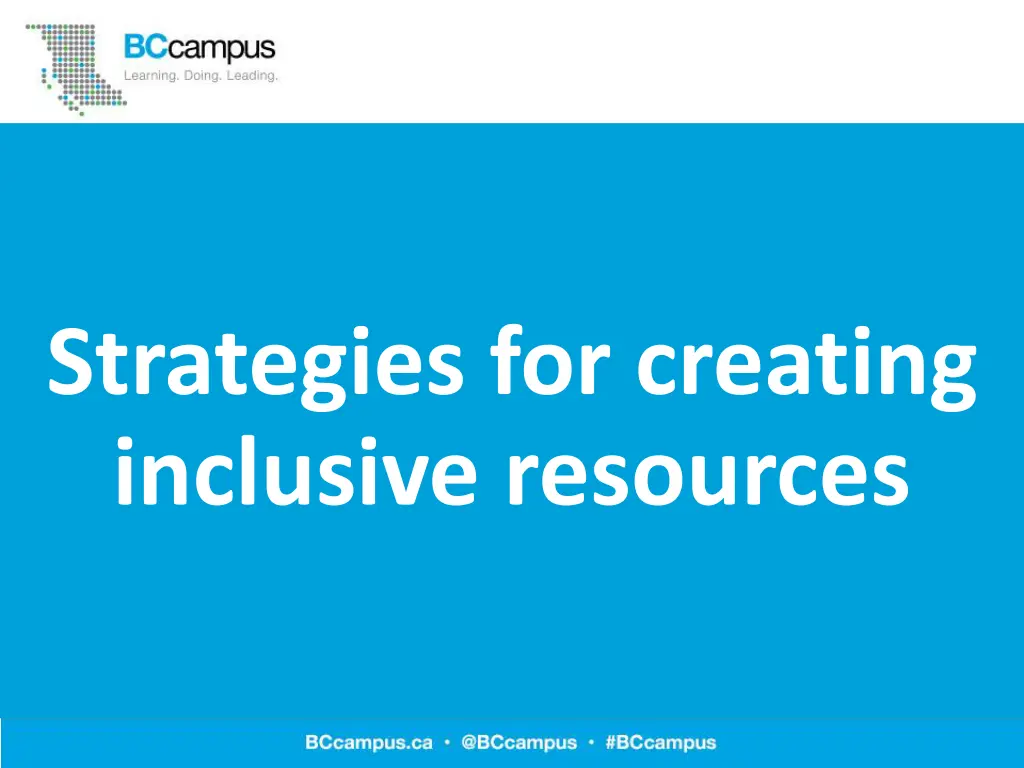 BCcampus
Learning. Doing. Leading.

Strategies for creating inclusive resources

BCcampus.ca • @BCcampus • #BCcampus